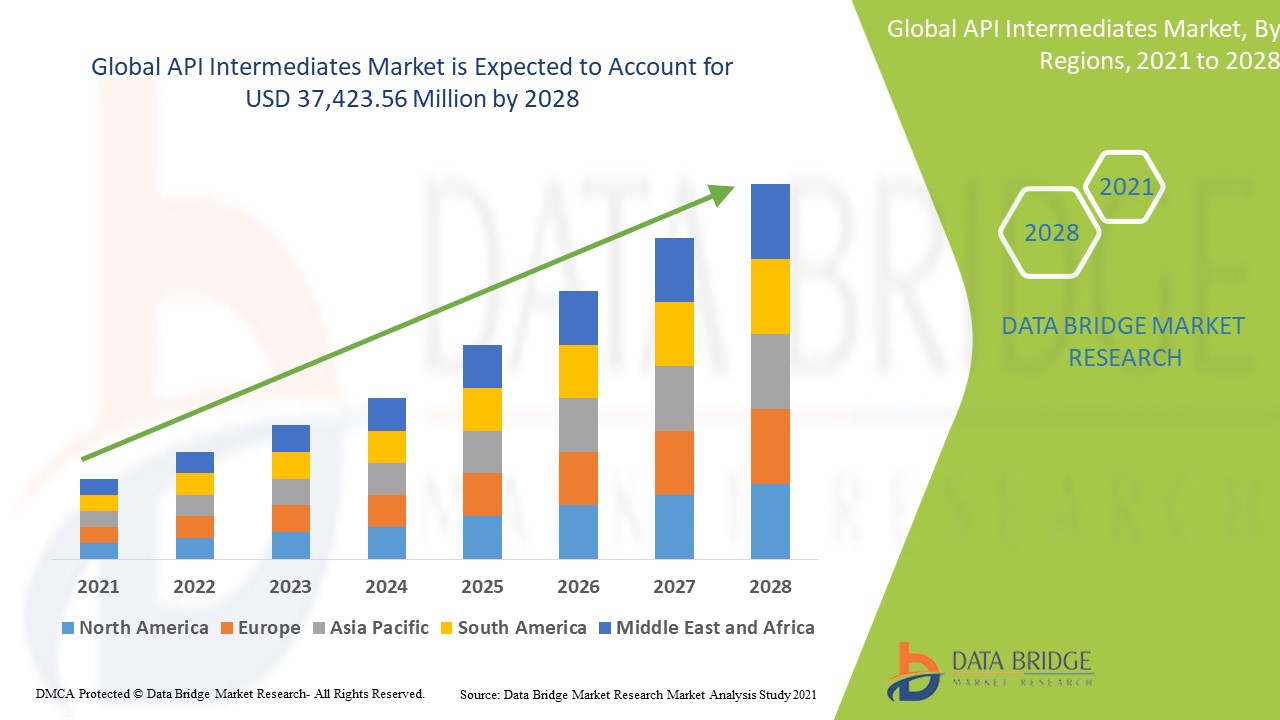 Global API Intermediates Market is Expected to Account for USD 37,423.56 Million by 2028

Global API Intermediates Market, By Regions, 2021 to 2028

2021

2028

DATA BRIDGE MARKET RESEARCH

2021 2022 2023 2024 2025 2026 2027 2028

North America Europe Asia Pacific South America Middle East and Africa

DATA BRIDGE
MARKET RESEARCH

DMCA Protected © Data Bridge Market Research- All Rights Reserved.

Source: Data Bridge Market Research Market Analysis Study 2021